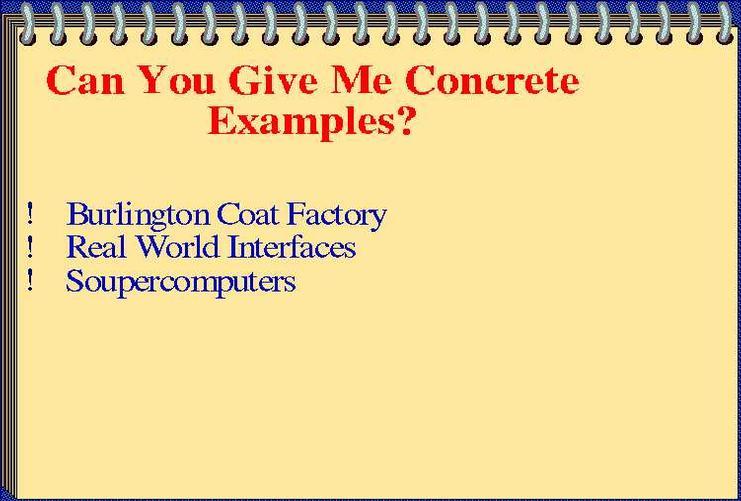 Can You Give Me Concrete Examples?

! Burlington Coat Factory
! Real World Interfaces
! Soupercomputers